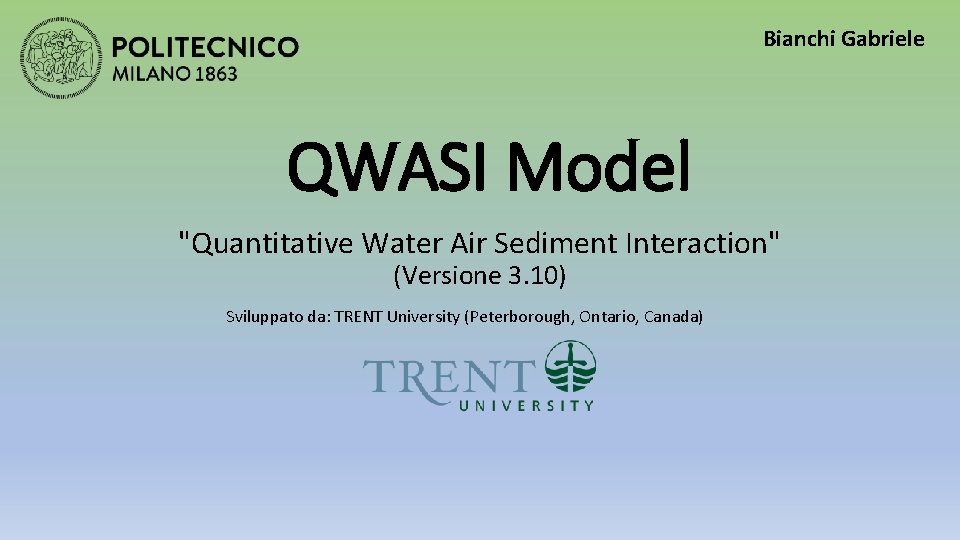 POLITECNICO
MILANO 1863

Bianchi Gabriele

QWASI Model

"Quantitative Water Air Sediment Interaction"
(Versione 3.10)

Sviluppato da: TRENT University (Peterborough, Ontario, Canada)

TRENT
UNIVERSITY